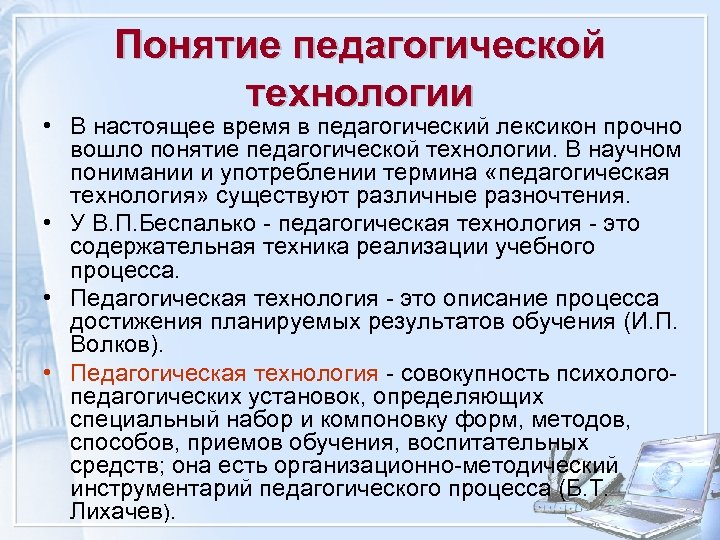 Понятие педагогической технологии

• В настоящее время в педагогический лексикон прочно вошло понятие педагогической технологии. В научном понимании и употреблении термина «педагогическая технология» существуют различные разночтения.

• У В.П.Беспалько - педагогическая технология - это содержательная техника реализации учебного процесса.

• Педагогическая технология - это описание процесса достижения планируемых результатов обучения (И.П. Волков).

• Педагогическая технология - совокупность психолого-педагогических установок, определяющих специальный набор и компоновку форм, методов, способов, приемов обучения, воспитательных средств; она есть организационно-методический инструментарий педагогического процесса (Б.Т. Лихачев).